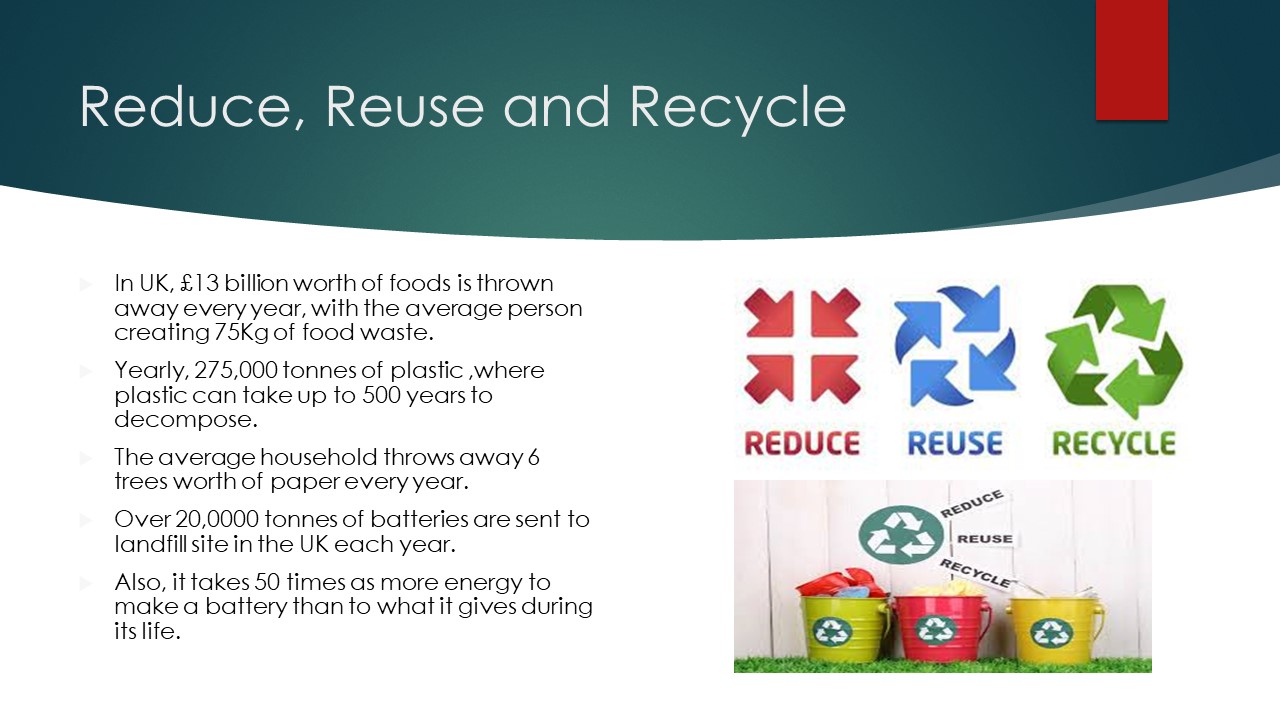 Reduce, Reuse and Recycle

In UK, £13 billion worth of foods is thrown away every year, with the average person creating 75Kg of food waste.

Yearly, 275,000 tonnes of plastic ,where plastic can take up to 500 years to decompose.

The average household throws away 6 trees worth of paper every year.

Over 20,0000 tonnes of batteries are sent to landfill site in the UK each year.

Also, it takes 50 times as more energy to make a battery than to what it gives during its life.

REDUCE REUSE RECYCLE

REDUCE
REUSE
RECYCLE